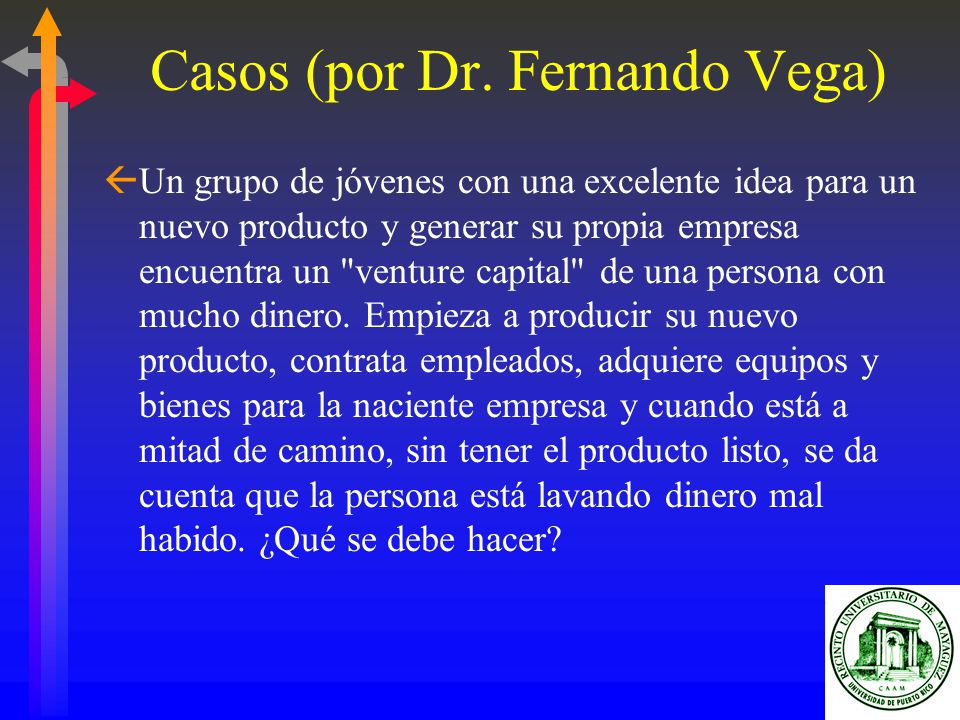 Casos (por Dr. Fernando Vega)

Un grupo de jóvenes con una excelente idea para un nuevo producto y generar su propia empresa encuentra un "venture capital" de una persona con mucho dinero. Empieza a producir su nuevo producto, contrata empleados, adquiere equipos y bienes para la naciente empresa y cuando está a mitad de camino, sin tener el producto listo, se da cuenta que la persona está lavando dinero mal habido. ¿Qué se debe hacer?

RECINTO UNIVERSITARIO DE MAYAGÜEZ
CAAM
UNIVERSIDAD DE PUERTO RICO